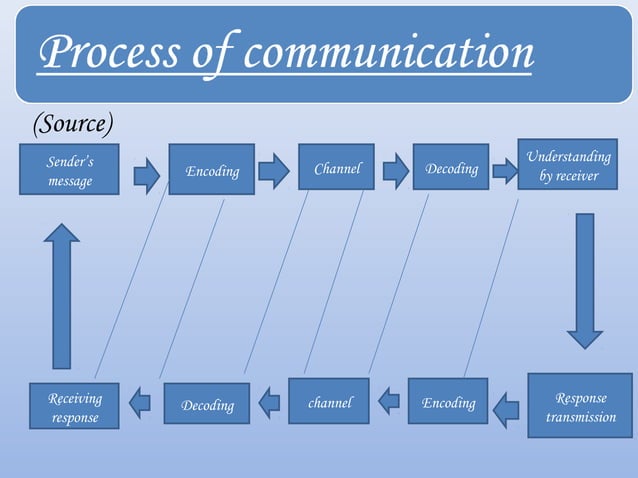 Process of communication

(Source)

Sender's message

Encoding

Channel

Decoding

Understanding by receiver

Response transmission

Encoding

channel

Decoding

Receiving response